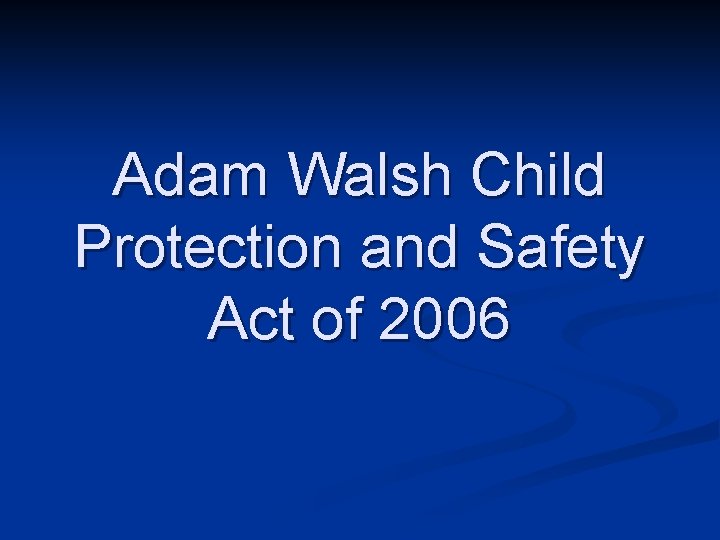 Adam Walsh Child Protection and Safety Act of 2006